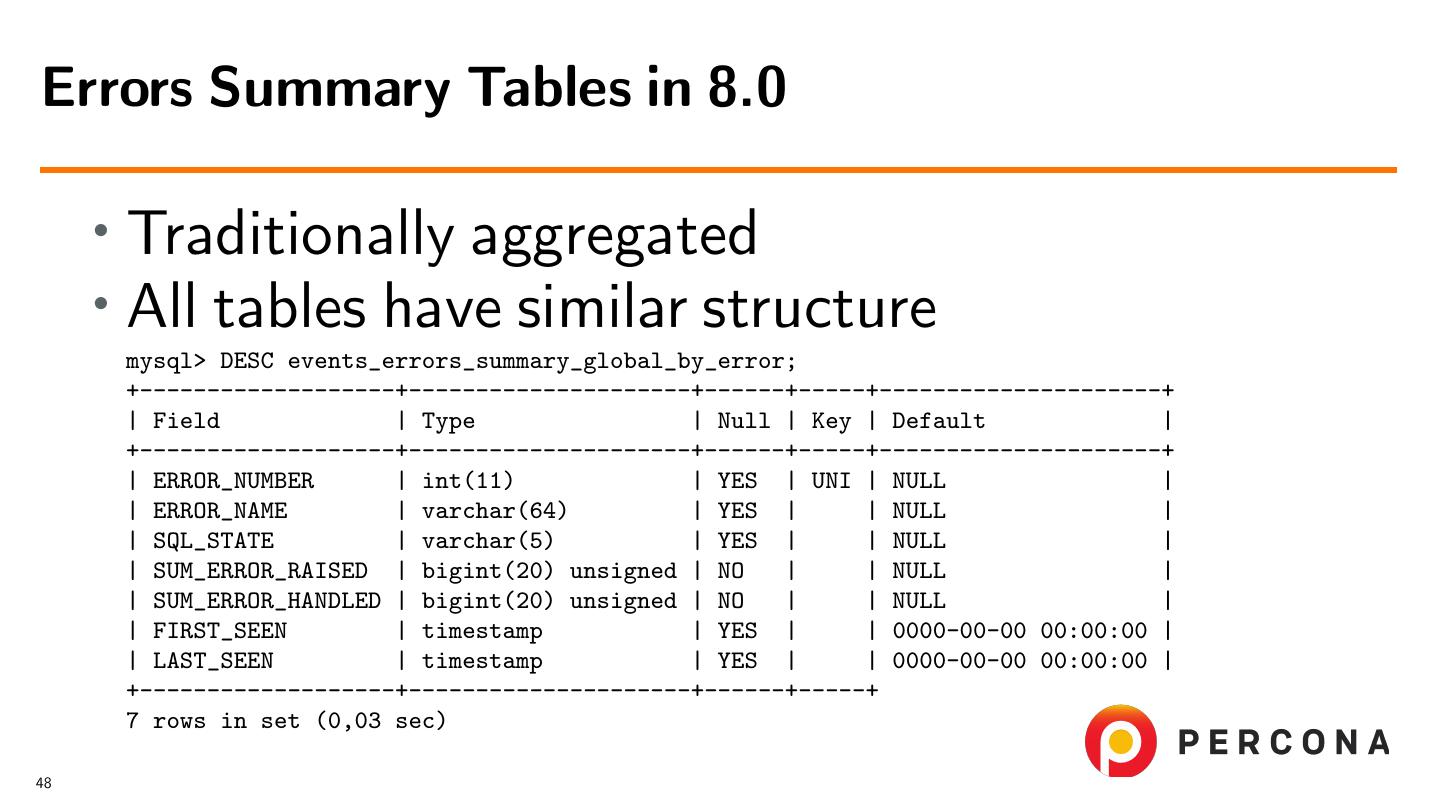 Errors Summary Tables in 8.0

• Traditionally aggregated
• All tables have similar structure

mysql> DESC events_errors_summary_global_by_error;

| Field | Type | Null | Key | Default |
|---|---|---|---|---|
| ERROR_NUMBER | int(11) | YES | UNI | NULL |
| ERROR_NAME | varchar(64) | YES | | NULL |
| SQL_STATE | varchar(5) | YES | | NULL |
| SUM_ERROR_RAISED | bigint(20) unsigned | NO | | NULL |
| SUM_ERROR_HANDLED | bigint(20) unsigned | NO | | NULL |
| FIRST_SEEN | timestamp | YES | | 0000-00-00 00:00:00 |
| LAST_SEEN | timestamp | YES | | 0000-00-00 00:00:00 |

7 rows in set (0,03 sec)

PERCONA

48